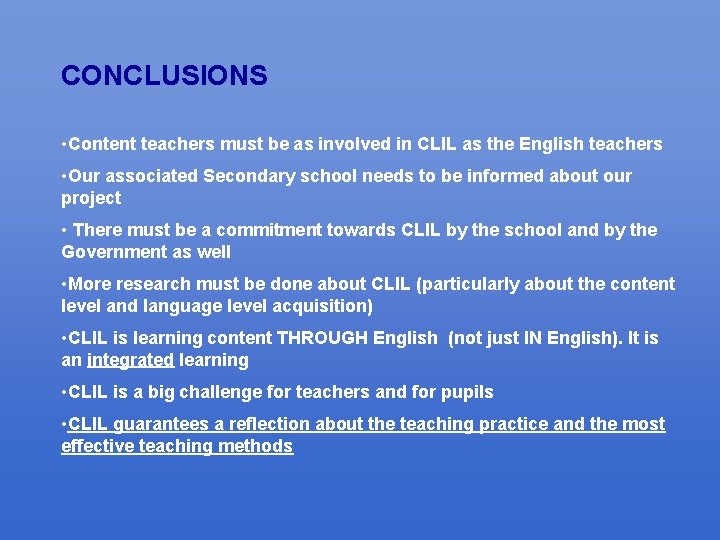 CONCLUSIONS

•Content teachers must be as involved in CLIL as the English teachers

•Our associated Secondary school needs to be informed about our project

• There must be a commitment towards CLIL by the school and by the Government as well

•More research must be done about CLIL (particularly about the content level and language level acquisition)

•CLIL is learning content THROUGH English (not just IN English). It is an integrated learning

•CLIL is a big challenge for teachers and for pupils

•CLIL guarantees a reflection about the teaching practice and the most effective teaching methods